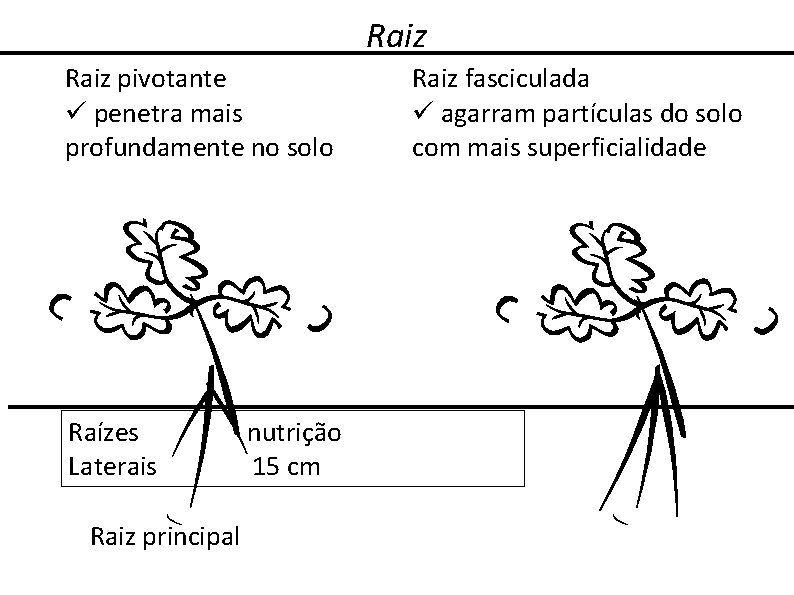 Raiz

Raiz pivotante
✓ penetra mais profundamente no solo

Raiz fasciculada
✓ agarram partículas do solo com mais superficialidade

Raízes Laterais

nutrição 15 cm

Raiz principal